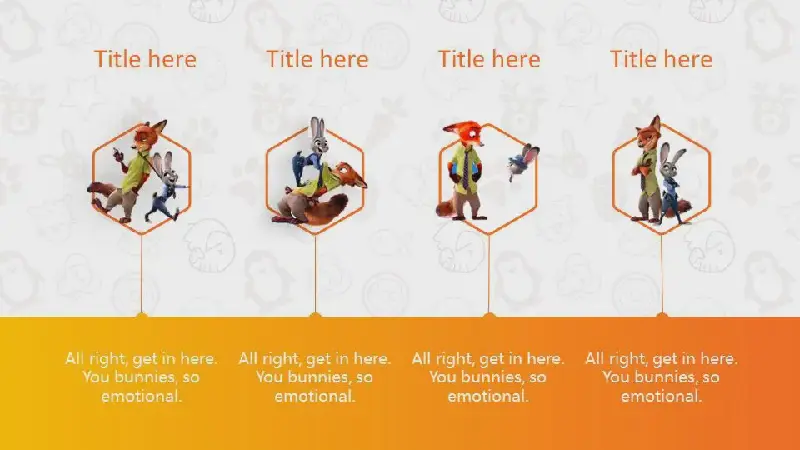 Title here

All right, get in here. You bunnies, so emotional.

Title here

All right, get in here. You bunnies, so emotional.

Title here

All right, get in here. You bunnies, so emotional.

Title here

All right, get in here. You bunnies, so emotional.